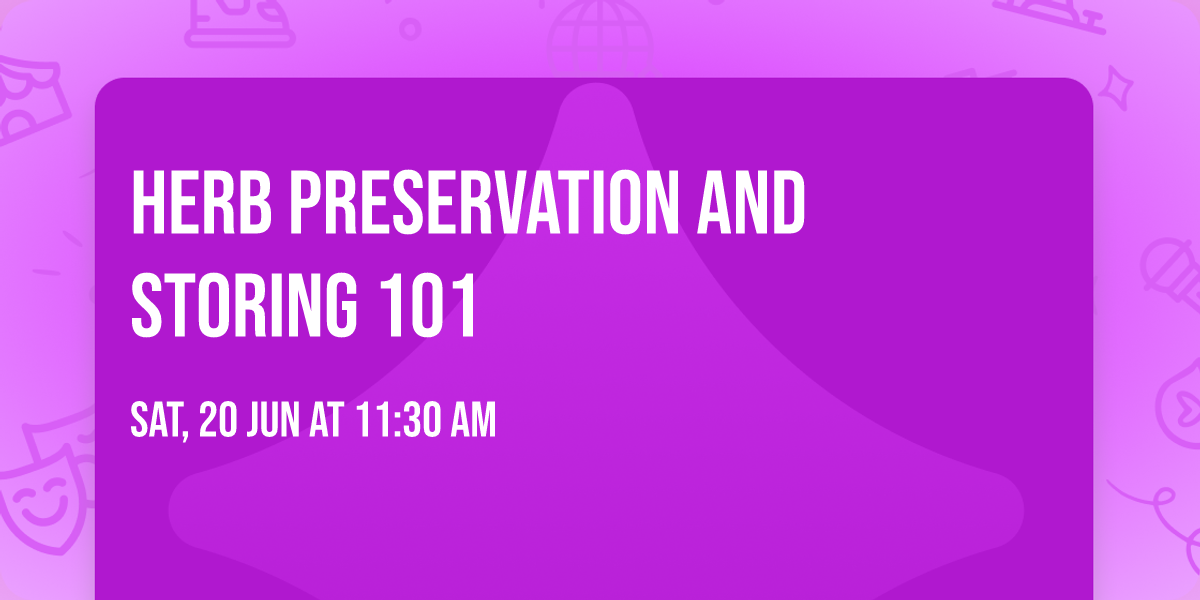 HERB PRESERVATION AND STORING 101

SAT, 20 JUN AT 11:30 AM